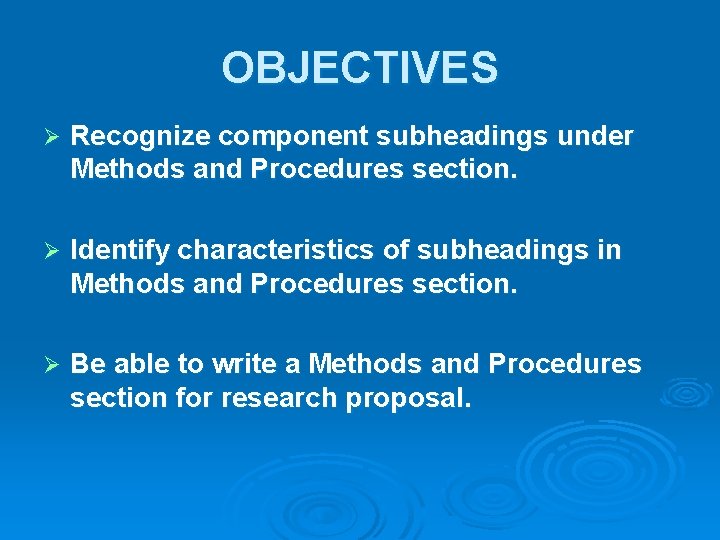 OBJECTIVES

➢ Recognize component subheadings under Methods and Procedures section.

➢ Identify characteristics of subheadings in Methods and Procedures section.

➢ Be able to write a Methods and Procedures section for research proposal.